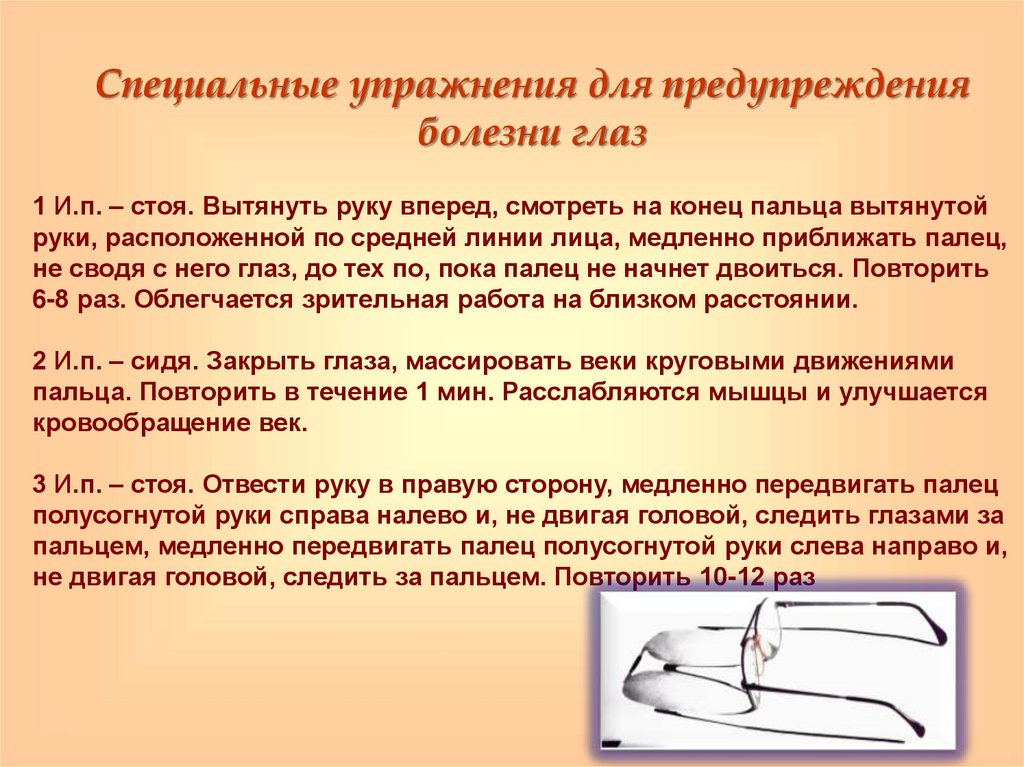 Специальные упражнения для предупреждения болезни глаз

1 И.п. – стоя. Вытянуть руку вперед, смотреть на конец пальца вытянутой руки, расположенной по средней линии лица, медленно приближать палец, не сводя с него глаз, до тех по, пока палец не начнет двоиться. Повторить 6-8 раз. Облегчается зрительная работа на близком расстоянии.

2 И.п. – сидя. Закрыть глаза, массировать веки круговыми движениями пальца. Повторить в течение 1 мин. Расслабляются мышцы и улучшается кровообращение век.

3 И.п. – стоя. Отвести руку в правую сторону, медленно передвигать палец полусогнутой руки справа налево и, не двигая головой, следить глазами за пальцем, медленно передвигать палец полусогнутой руки слева направо и, не двигая головой, следить за пальцем. Повторить 10-12 раз